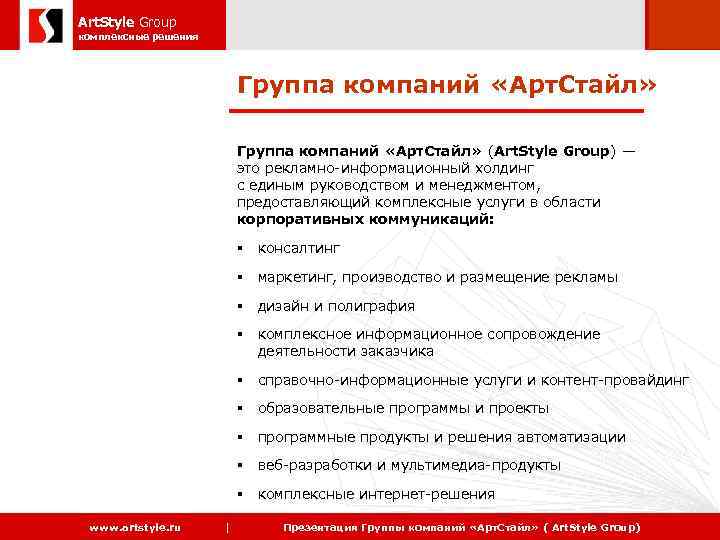 ArtStyle Group
комплексные решения

Группа компаний «АртСтайл»

Группа компаний «АртСтайл» (ArtStyle Group) — это рекламно-информационный холдинг с единым руководством и менеджментом, предоставляющий комплексные услуги в области корпоративных коммуникаций:

▪ консалтинг
▪ маркетинг, производство и размещение рекламы
▪ дизайн и полиграфия
▪ комплексное информационное сопровождение деятельности заказчика
▪ справочно-информационные услуги и контент-провайдинг
▪ образовательные программы и проекты
▪ программные продукты и решения автоматизации
▪ веб-разработки и мультимедиа-продукты
▪ комплексные интернет-решения

www.artstyle.ru | Презентация Группы компаний «АртСтайл» ( ArtStyle Group)